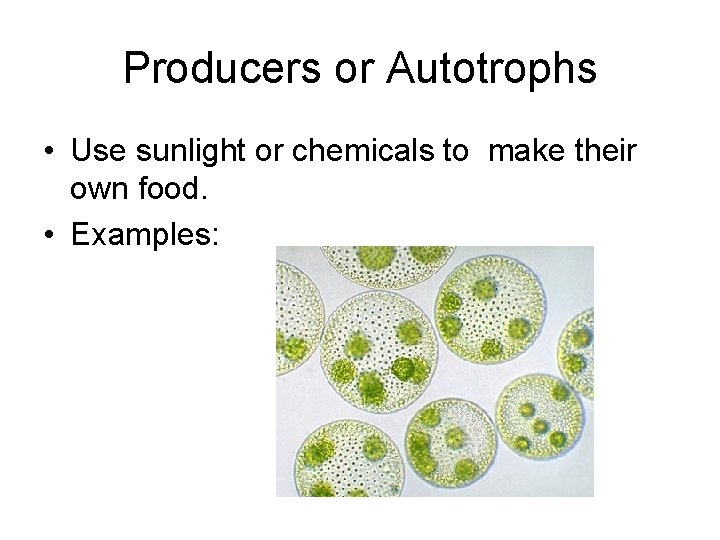 Producers or Autotrophs

• Use sunlight or chemicals to make their own food.

• Examples: